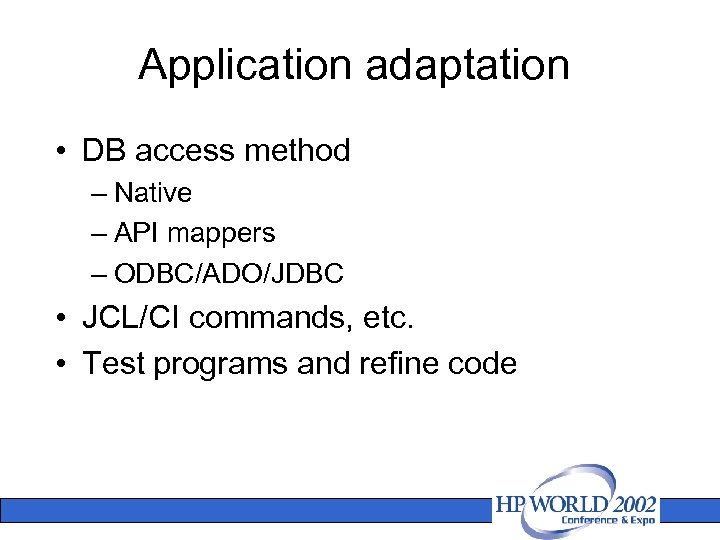 Application adaptation

• DB access method
– Native
– API mappers
– ODBC/ADO/JDBC
• JCL/CI commands, etc.
• Test programs and refine code

HP WORLD 2002
Conference & Expo